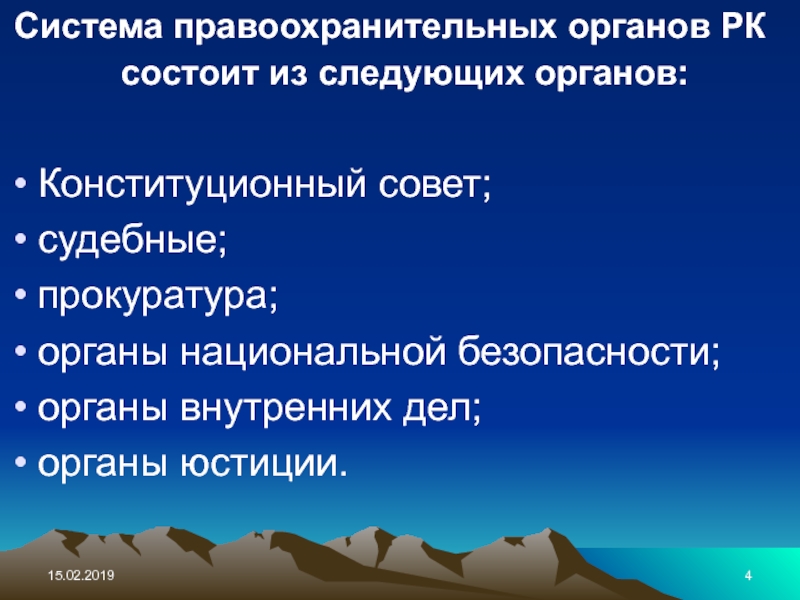 Система правоохранительных органов РК состоит из следующих органов:

• Конституционный совет;
• судебные;
• прокуратура;
• органы национальной безопасности;
• органы внутренних дел;
• органы юстиции.

15.02.2019

4